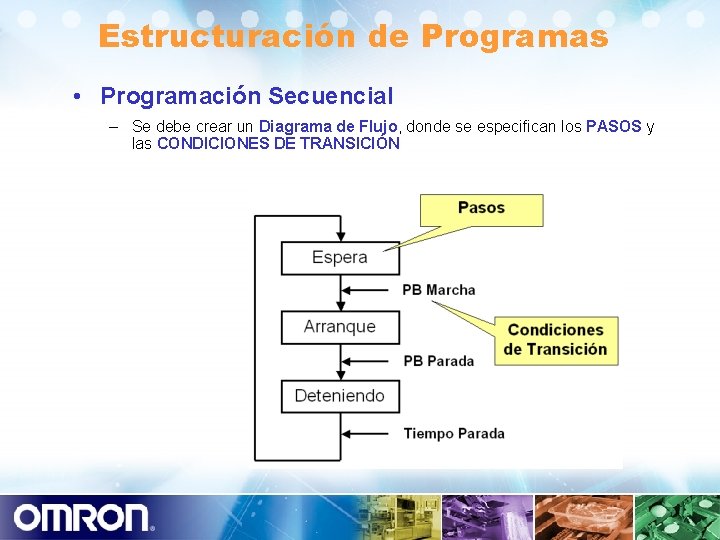 Estructuración de Programas

• Programación Secuencial

– Se debe crear un Diagrama de Flujo, donde se especifican los PASOS y las CONDICIONES DE TRANSICIÓN

Pasos

Espera

PB Marcha

Arranque

Condiciones de Transición

PB Parada

Deteniendo

Tiempo Parada

OMRON